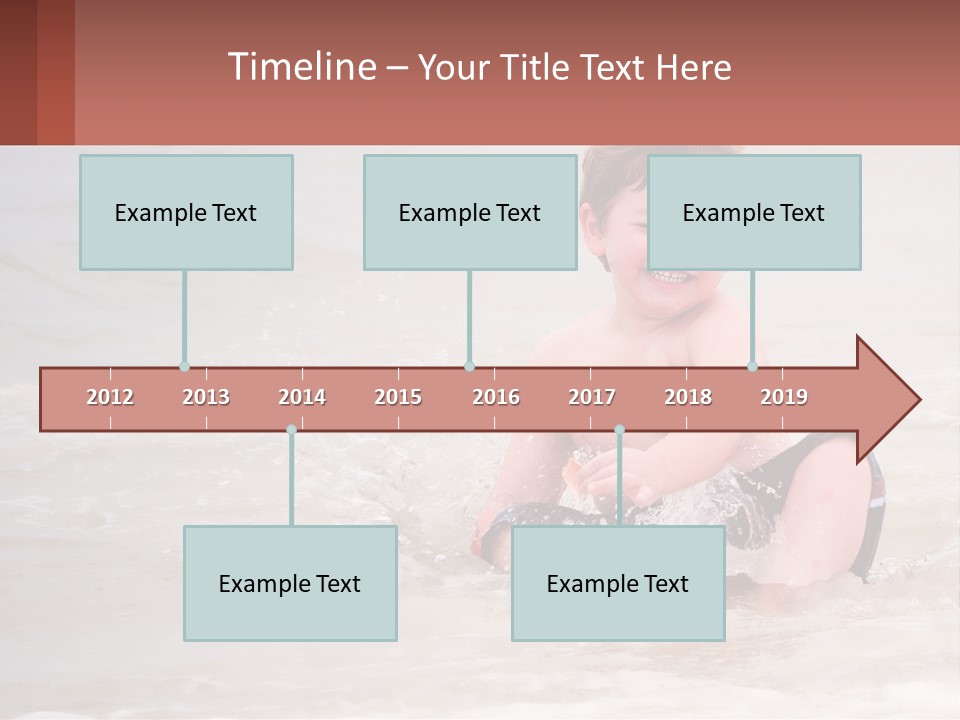 Timeline – Your Title Text Here

Example Text

Example Text

Example Text

2012 2013 2014 2015 2016 2017 2018 2019

Example Text

Example Text